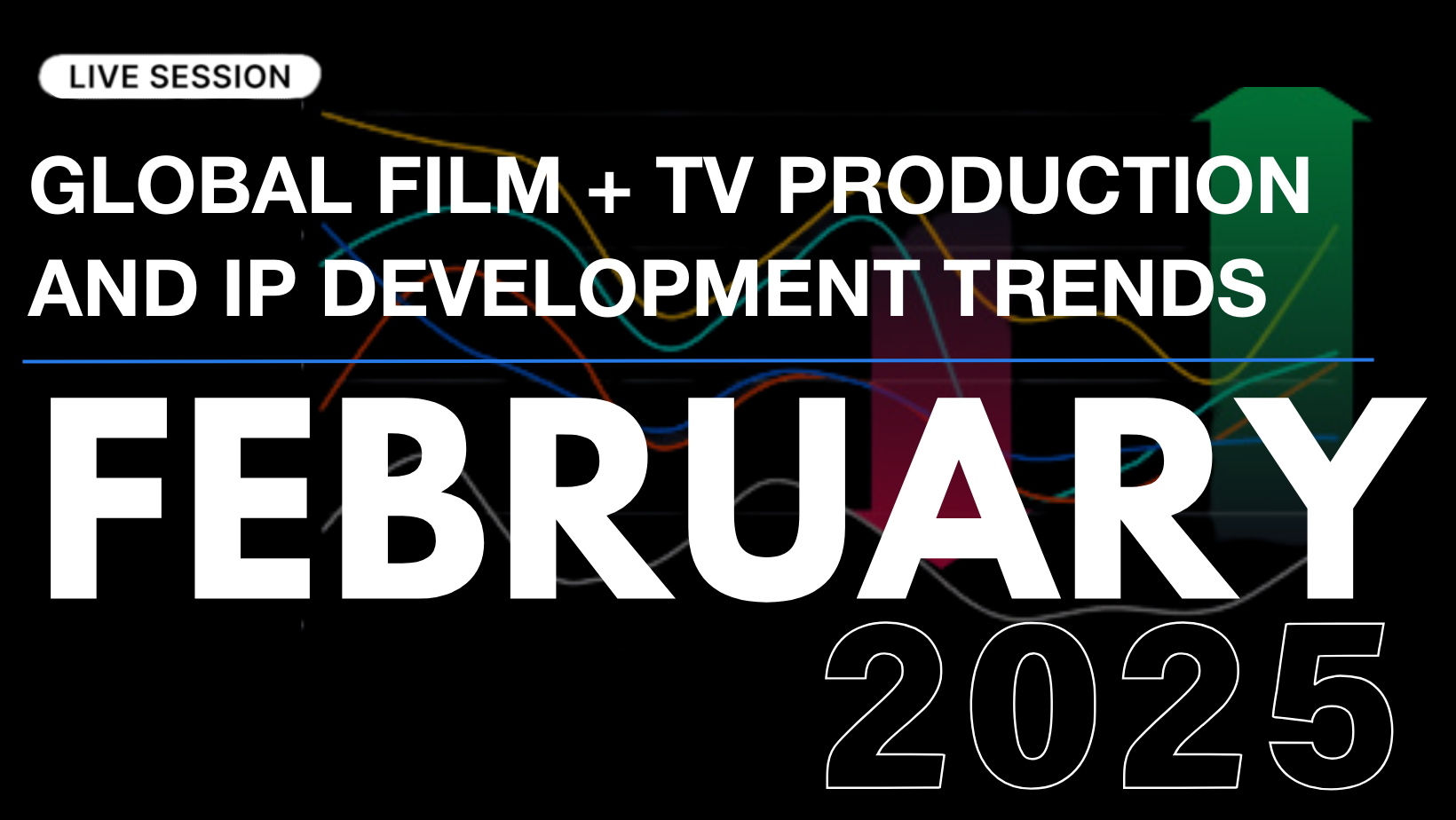 LIVE SESSION

GLOBAL FILM + TV PRODUCTION AND IP DEVELOPMENT TRENDS

FEBRUARY

2025